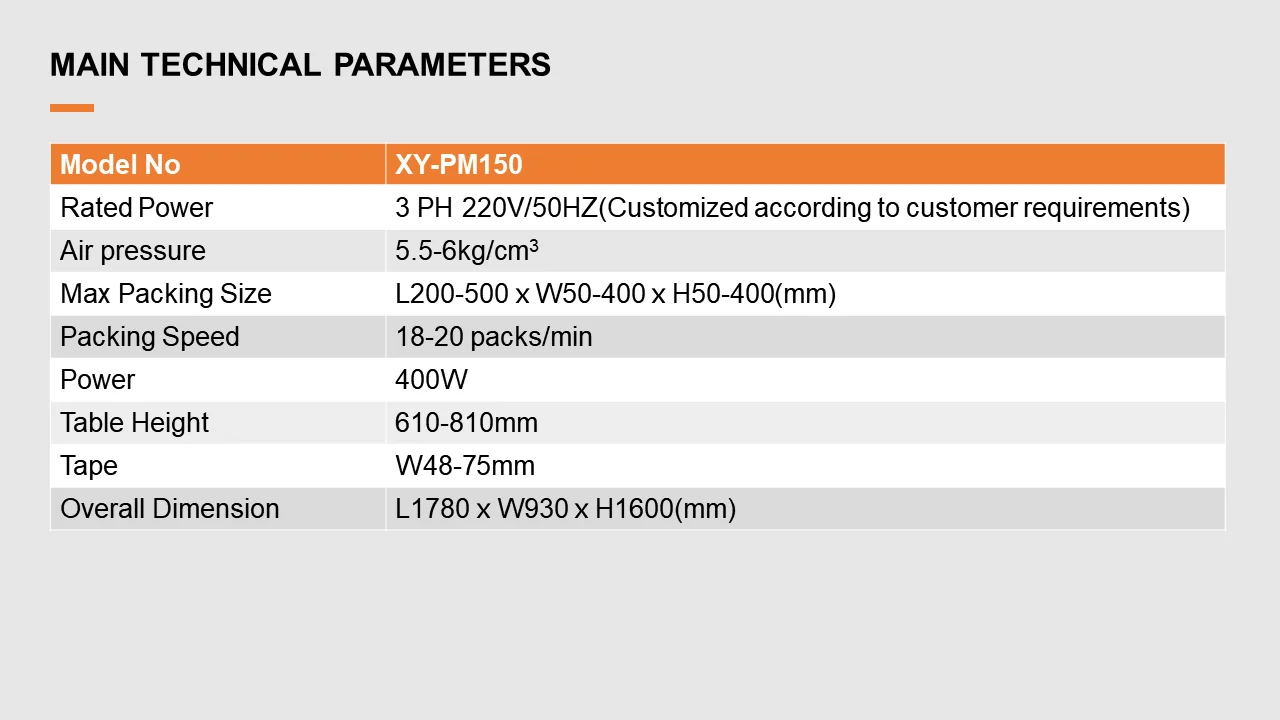 MAIN TECHNICAL PARAMETERS

| Model No | XY-PM150 |
|---|---|
| Rated Power | 3 PH 220V/50HZ(Customized according to customer requirements) |
| Air pressure | 5.5-6kg/cm$^3$ |
| Max Packing Size | L200-500 x W50-400 x H50-400(mm) |
| Packing Speed | 18-20 packs/min |
| Power | 400W |
| Table Height | 610-810mm |
| Tape | W48-75mm |
| Overall Dimension | L1780 x W930 x H1600(mm) |